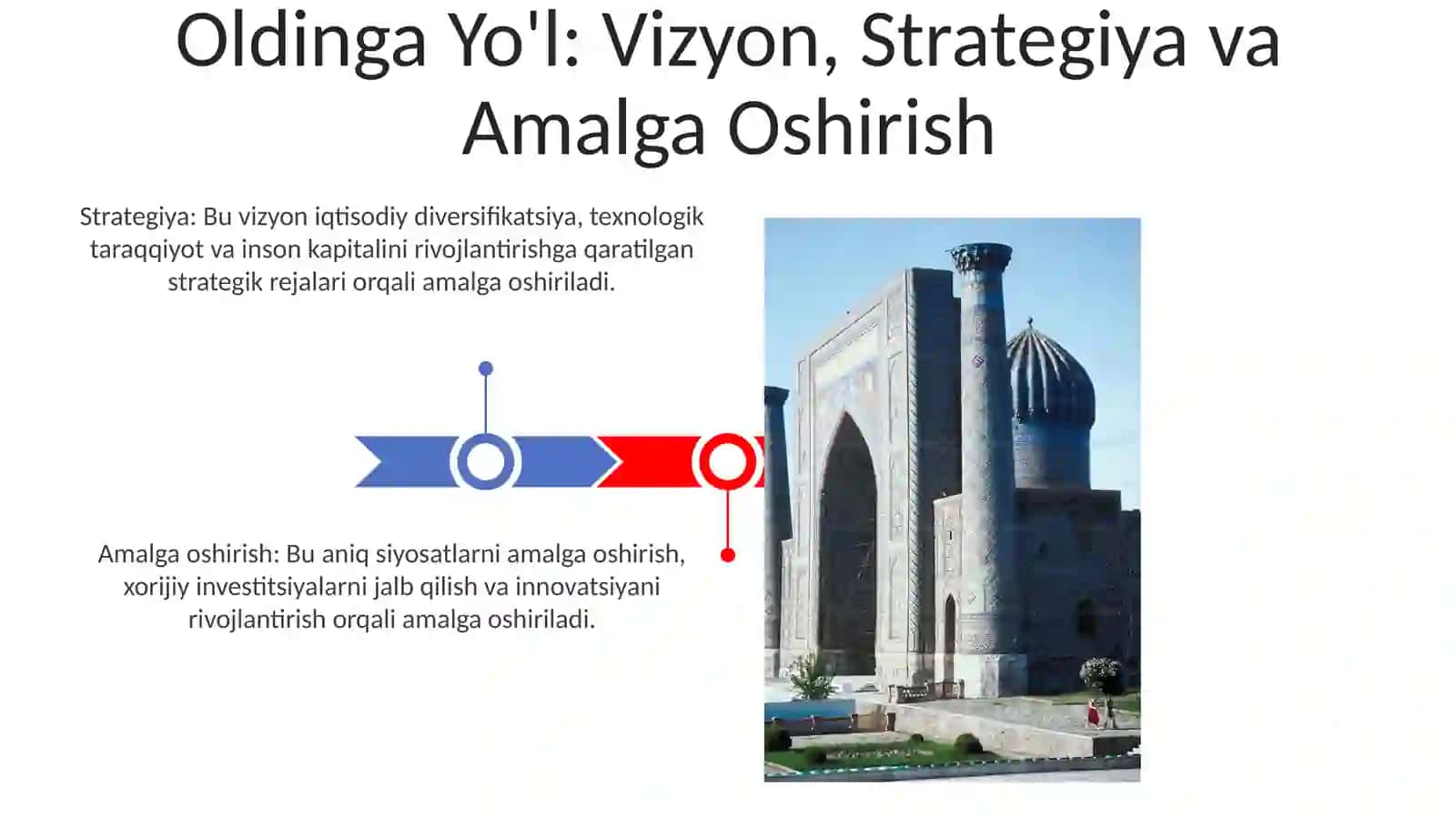 Oldinga Yo'l: Vizyon, Strategiya va Amalga Oshirish

Strategiya: Bu vizyon iqtisodiy diversifikatsiya, texnologik taraqqiyot va inson kapitalini rivojlantirishga qaratilgan strategik rejalari orqali amalga oshiriladi.

Amalga oshirish: Bu aniq siyosatlarni amalga oshirish, xorijiy investitsiyalarni jalb qilish va innovatsiyani rivojlantirish orqali amalga oshiriladi.